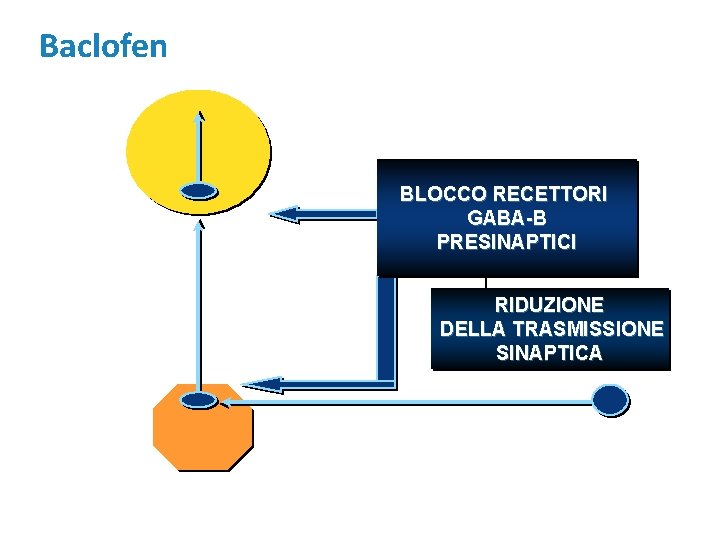 Baclofen

BLOCCO RECETTORI GABA-B PRESINAPTICI

RIDUZIONE DELLA TRASMISSIONE SINAPTICA